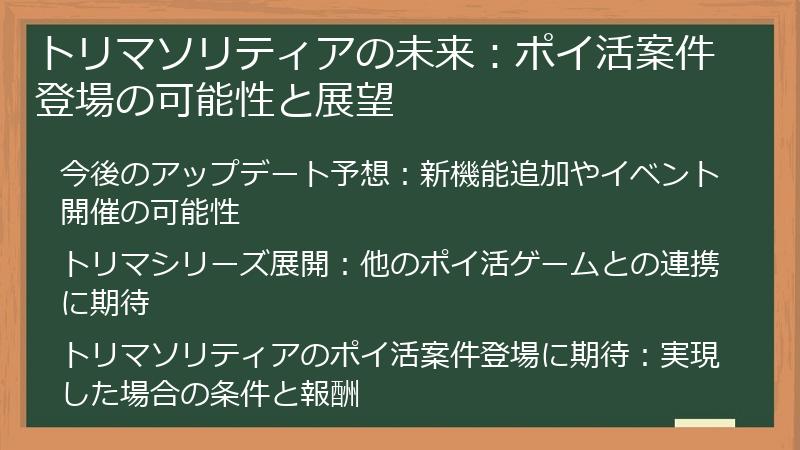 トリマソリティアの未来：ポイ活案件登場の可能性と展望

今後のアップデート予想：新機能追加やイベント開催の可能性

トリマシリーズ展開：他のポイ活ゲームとの連携に期待

トリマソリティアのポイ活案件登場に期待：実現した場合の条件と報酬